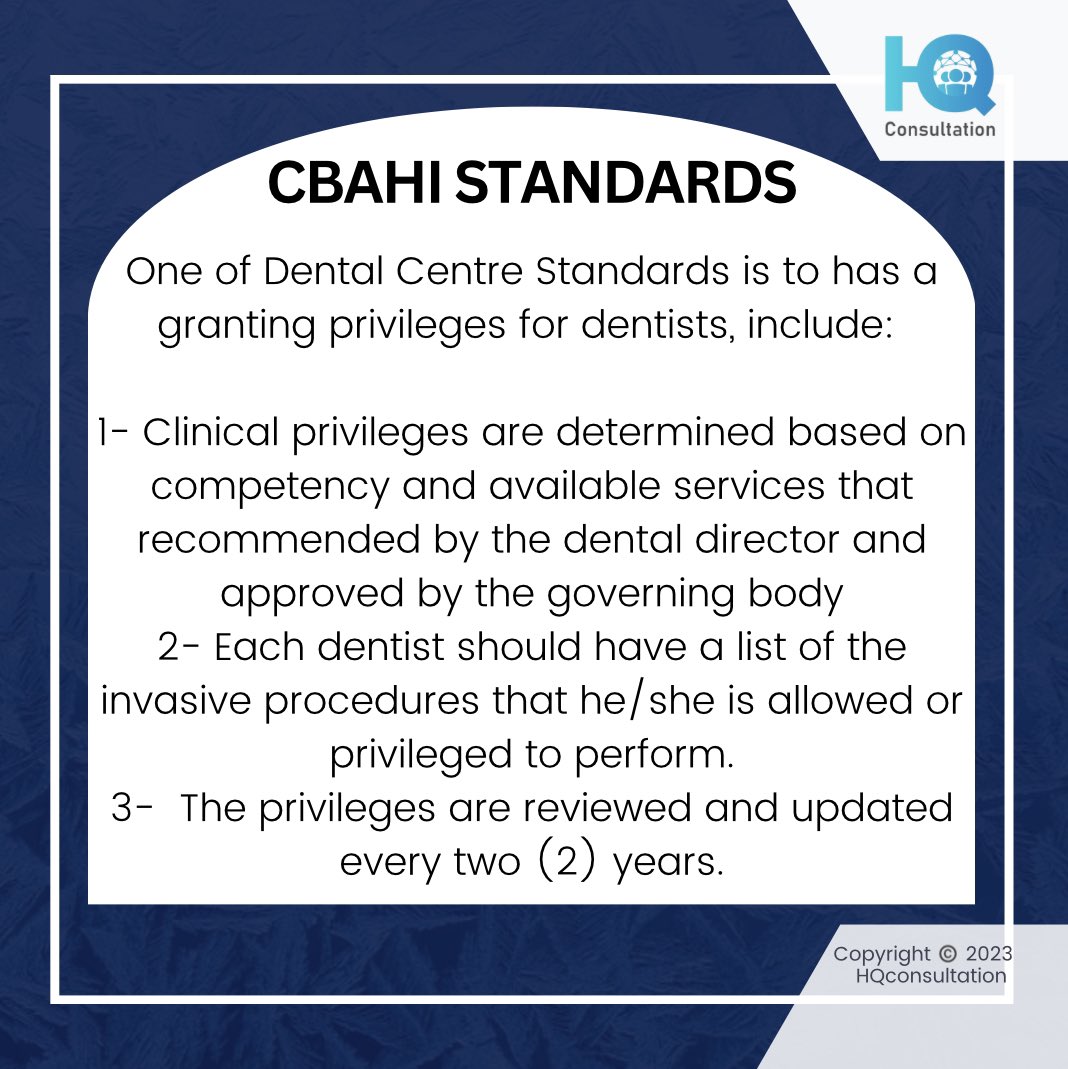 HQ
Consultation

CBAHI STANDARDS

One of Dental Centre Standards is to has a granting privileges for dentists, include:

1- Clinical privileges are determined based on competency and available services that recommended by the dental director and approved by the governing body
2- Each dentist should have a list of the invasive procedures that he/she is allowed or privileged to perform.
3- The privileges are reviewed and updated every two (2) years.

Copyright © 2023
HQconsultation